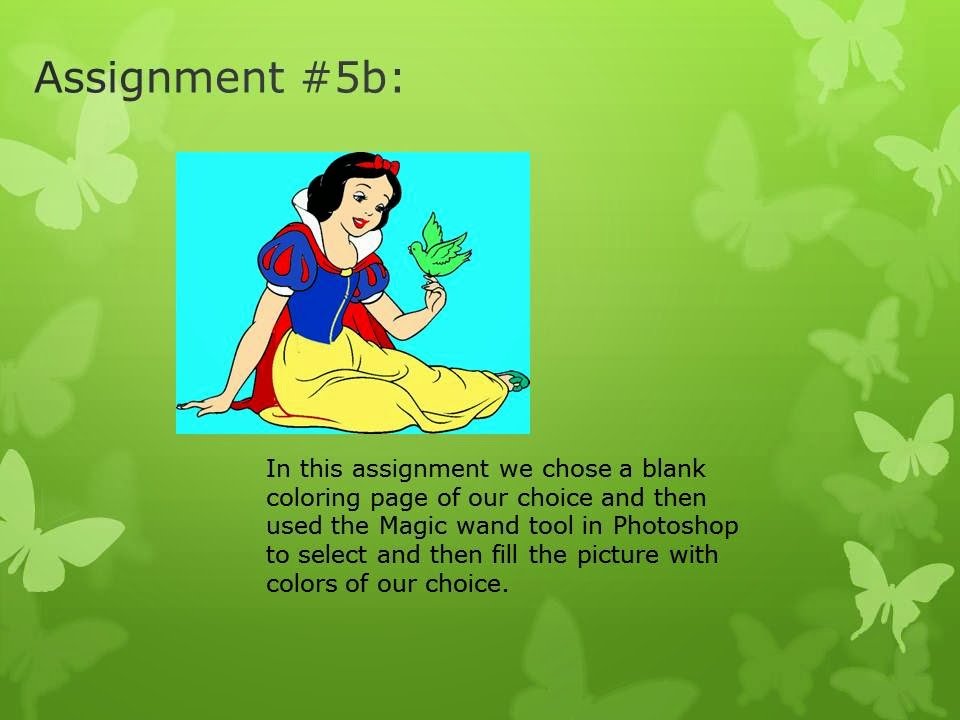 Assignment #5b:

In this assignment we chose a blank coloring page of our choice and then used the Magic wand tool in Photoshop to select and then fill the picture with colors of our choice.